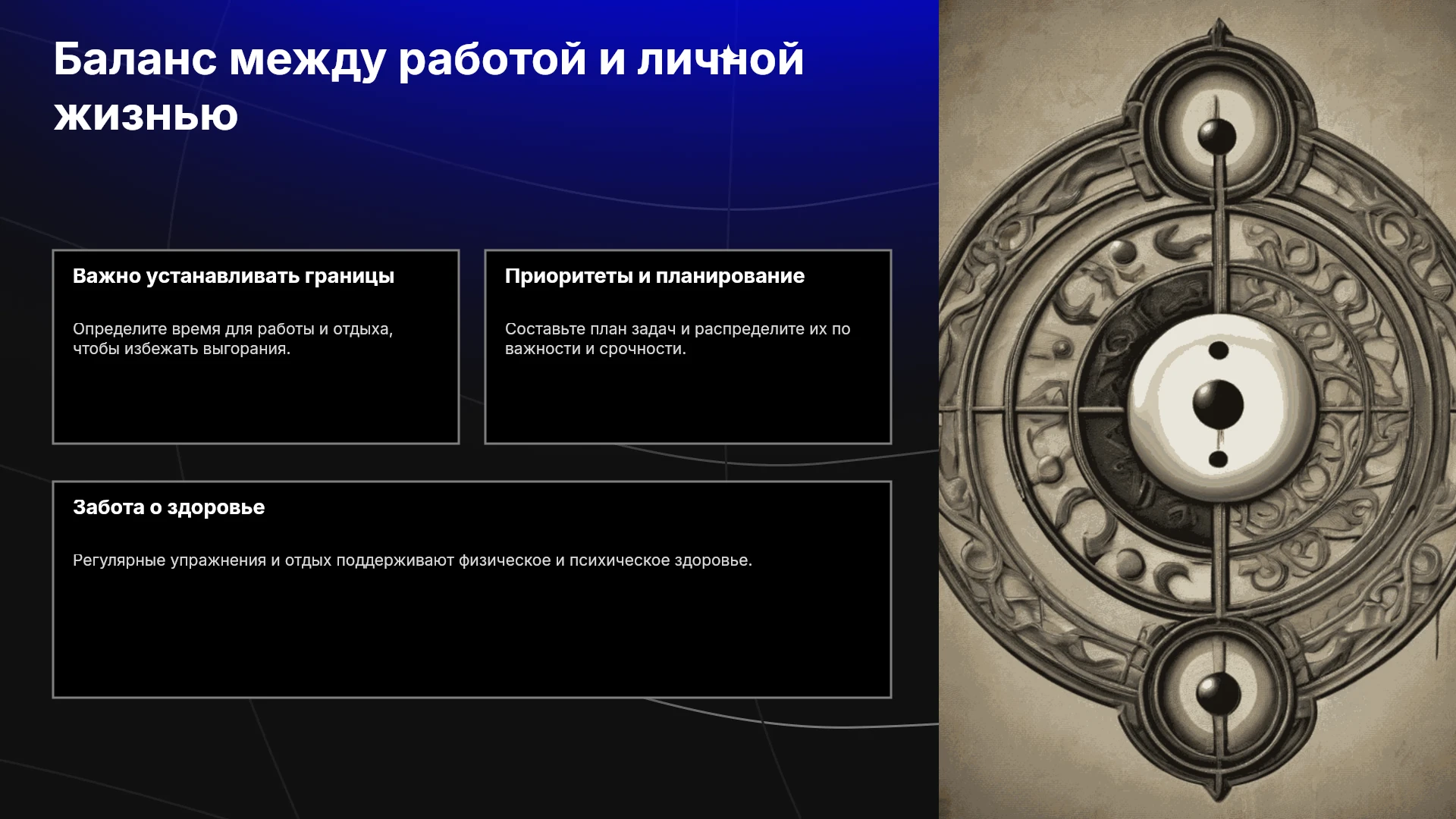 Баланс между работой и личной жизнью

Важно устанавливать границы

Определите время для работы и отдыха, чтобы избежать выгорания.

Приоритеты и планирование

Составьте план задач и распределите их по важности и срочности.

Забота о здоровье

Регулярные упражнения и отдых поддерживают физическое и психическое здоровье.